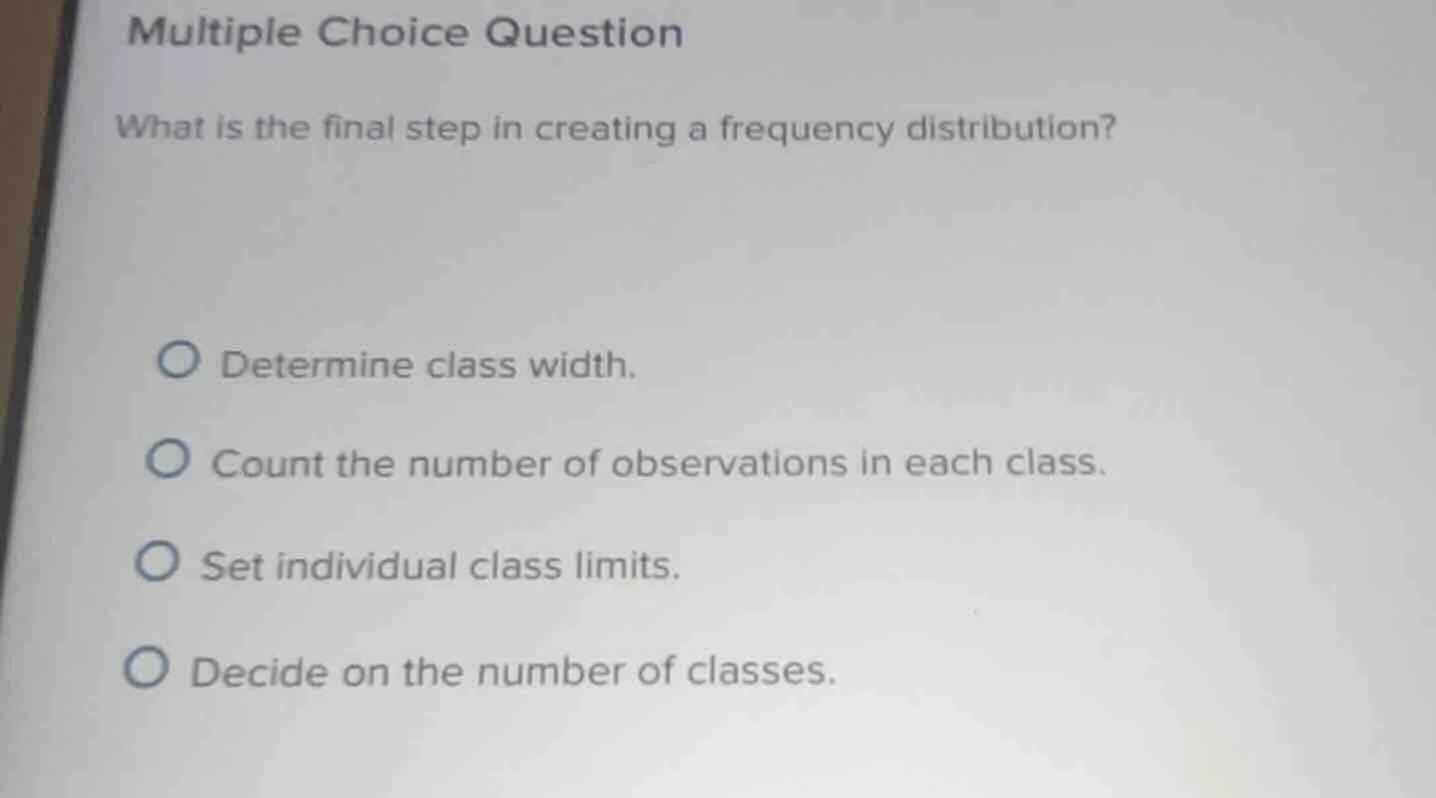 Multiple Choice Question

What is the final step in creating a frequency distribution?

Determine class width.

Count the number of observations in each class.

Set individual class limits.

Decide on the number of classes.